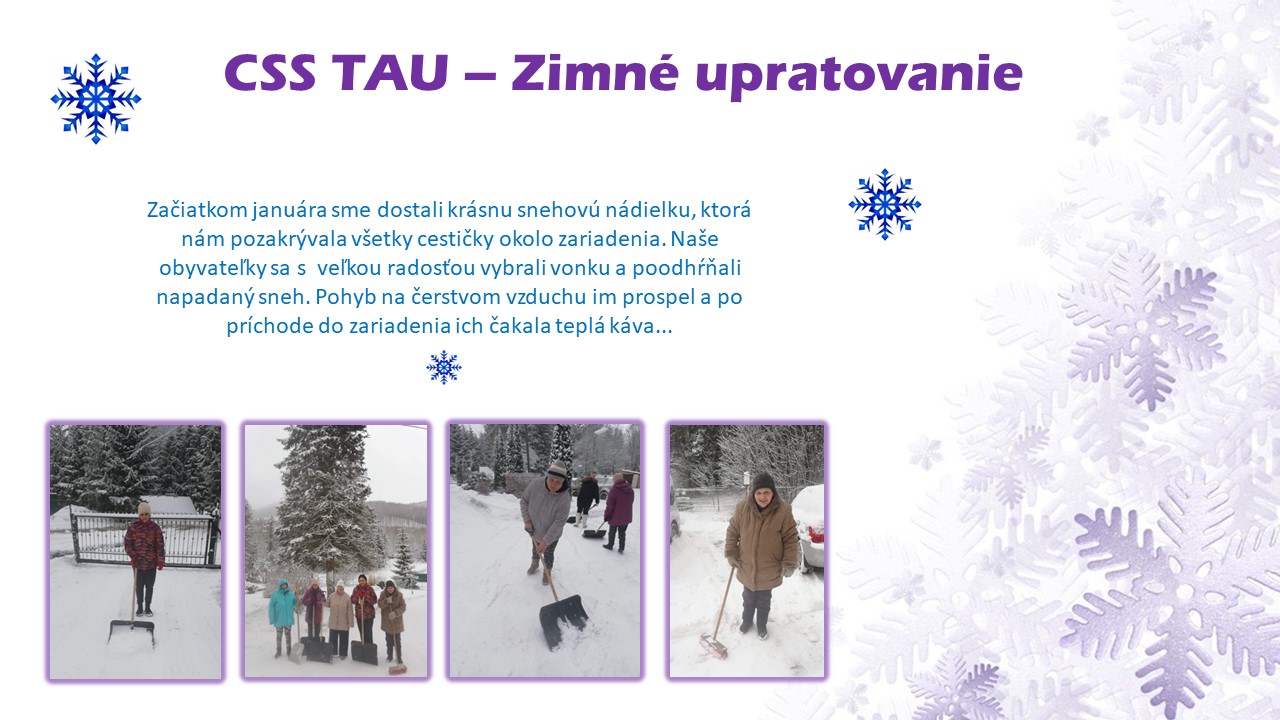 CSS TAU – Zimné upratovanie

Začiatkom januára sme dostali krásnu snehovú nádielku, ktorá nám pozakrývala všetky cestičky okolo zariadenia. Naše obyvateľky sa s veľkou radosťou vybrali vonku a poodhŕňali napadaný sneh. Pohyb na čerstvom vzduchu im prospel a po príchode do zariadenia ich čakala teplá káva...